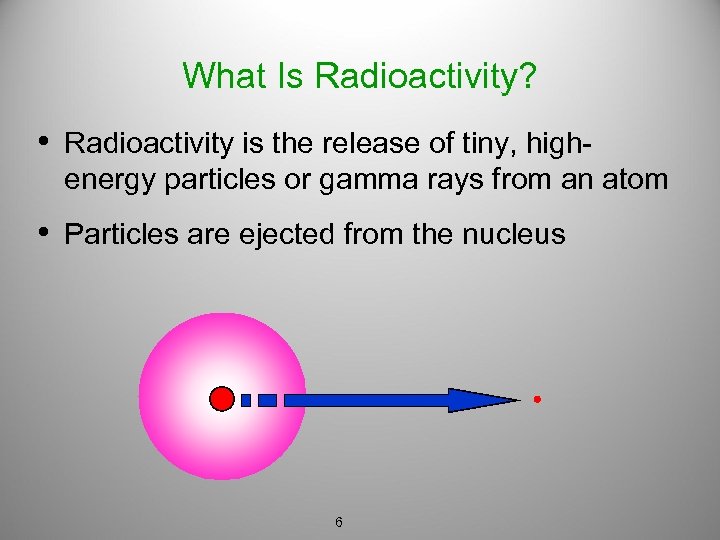 What Is Radioactivity?

• Radioactivity is the release of tiny, high-energy particles or gamma rays from an atom

• Particles are ejected from the nucleus

6